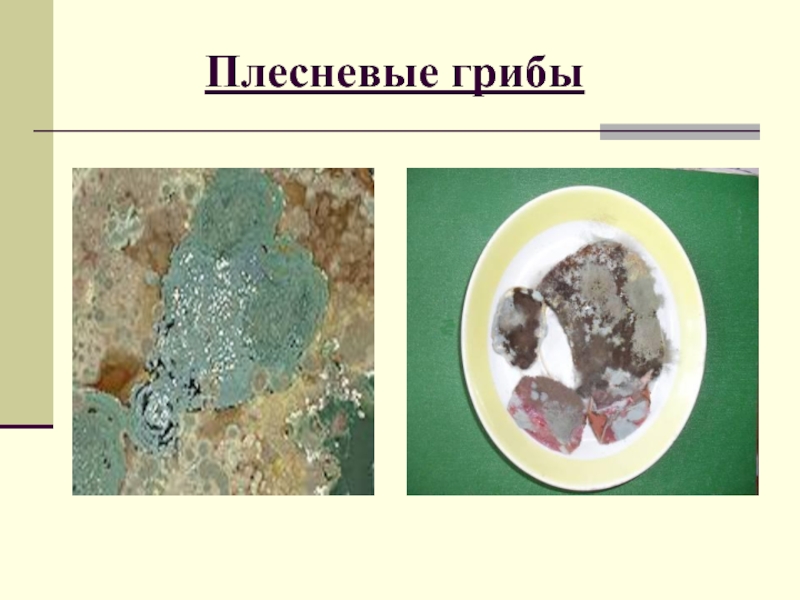 Плесневые грибы